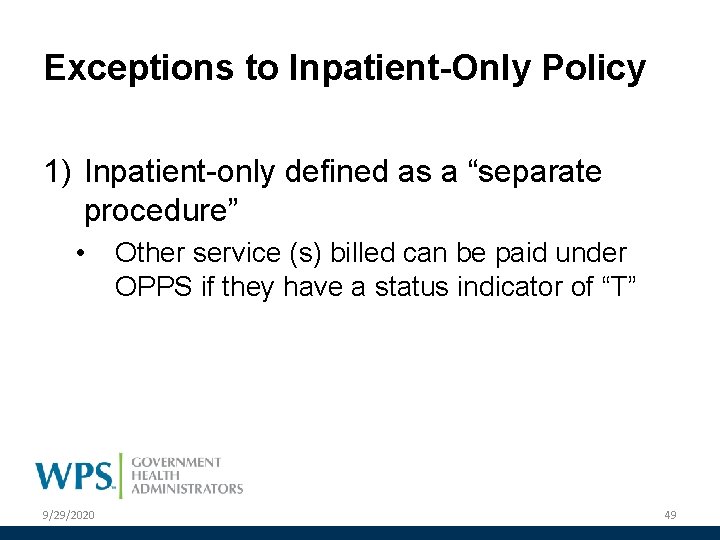 Exceptions to Inpatient-Only Policy

1) Inpatient-only defined as a “separate procedure”

• Other service (s) billed can be paid under OPPS if they have a status indicator of “T”

WPS GOVERNMENT HEALTH ADMINISTRATORS

9/29/2020

49